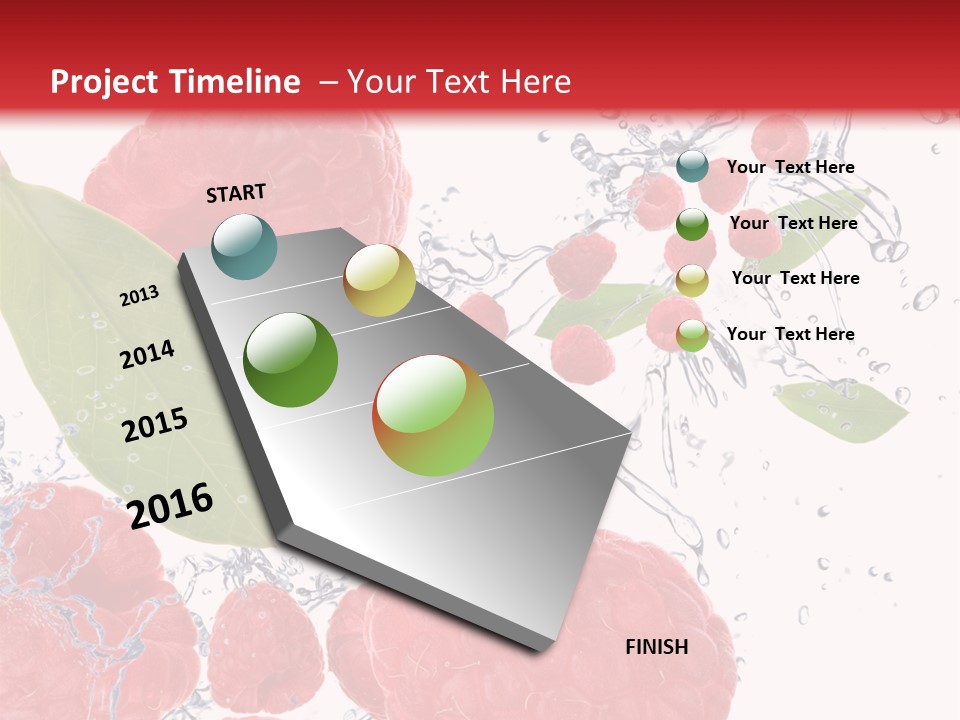 Project Timeline – Your Text Here

START

2013

2014

2015

2016

FINISH

Your Text Here

Your Text Here

Your Text Here

Your Text Here